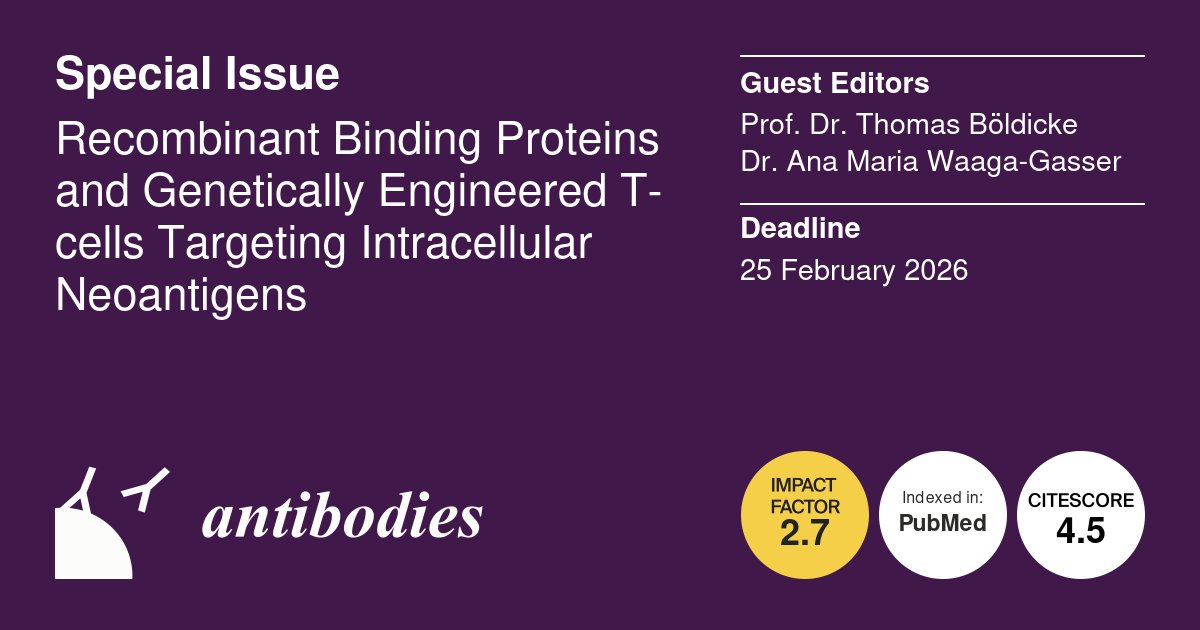 Special Issue

Recombinant Binding Proteins and Genetically Engineered T-cells Targeting Intracellular Neoantigens

Guest Editors

Prof. Dr. Thomas Böldicke
Dr. Ana Maria Waaga-Gasser

Deadline

25 February 2026

antibodies

IMPACT FACTOR 2.7

Indexed in: PubMed

CITESCORE 4.5